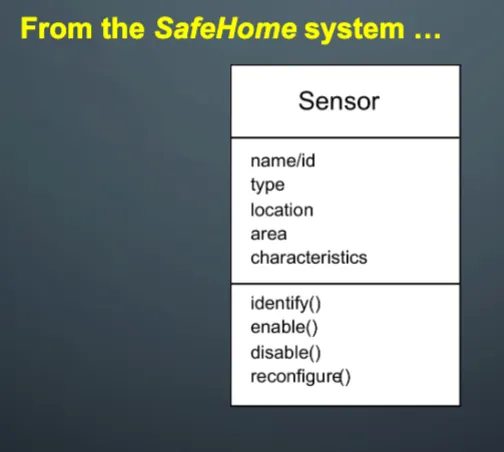 From the SafeHome system …

Sensor

name/id
type
location
area
characteristics

identify()
enable()
disable()
reconfigure()